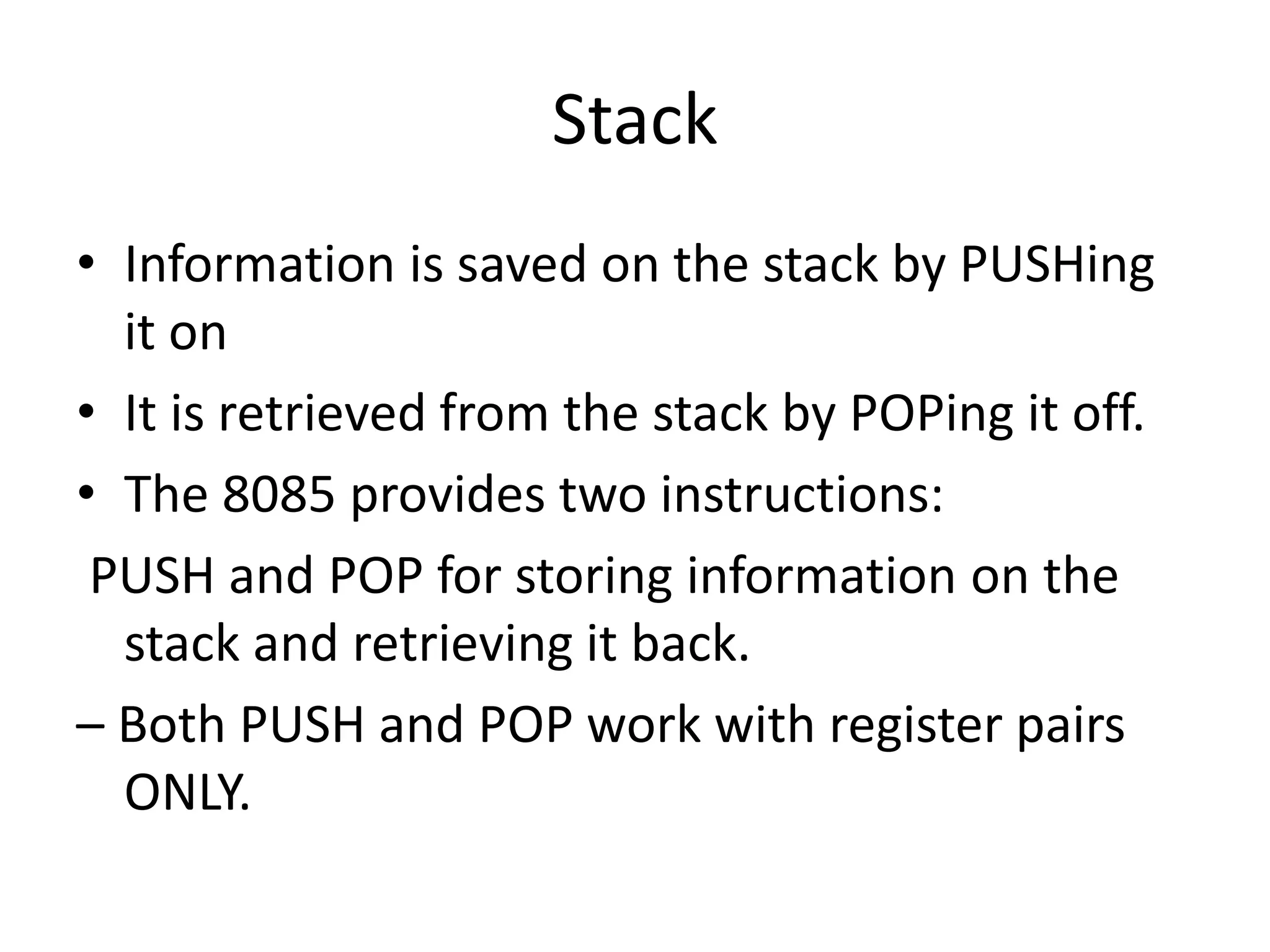 Stack

• Information is saved on the stack by PUSHing it on

• It is retrieved from the stack by POPing it off.

• The 8085 provides two instructions:

PUSH and POP for storing information on the stack and retrieving it back.

– Both PUSH and POP work with register pairs ONLY.